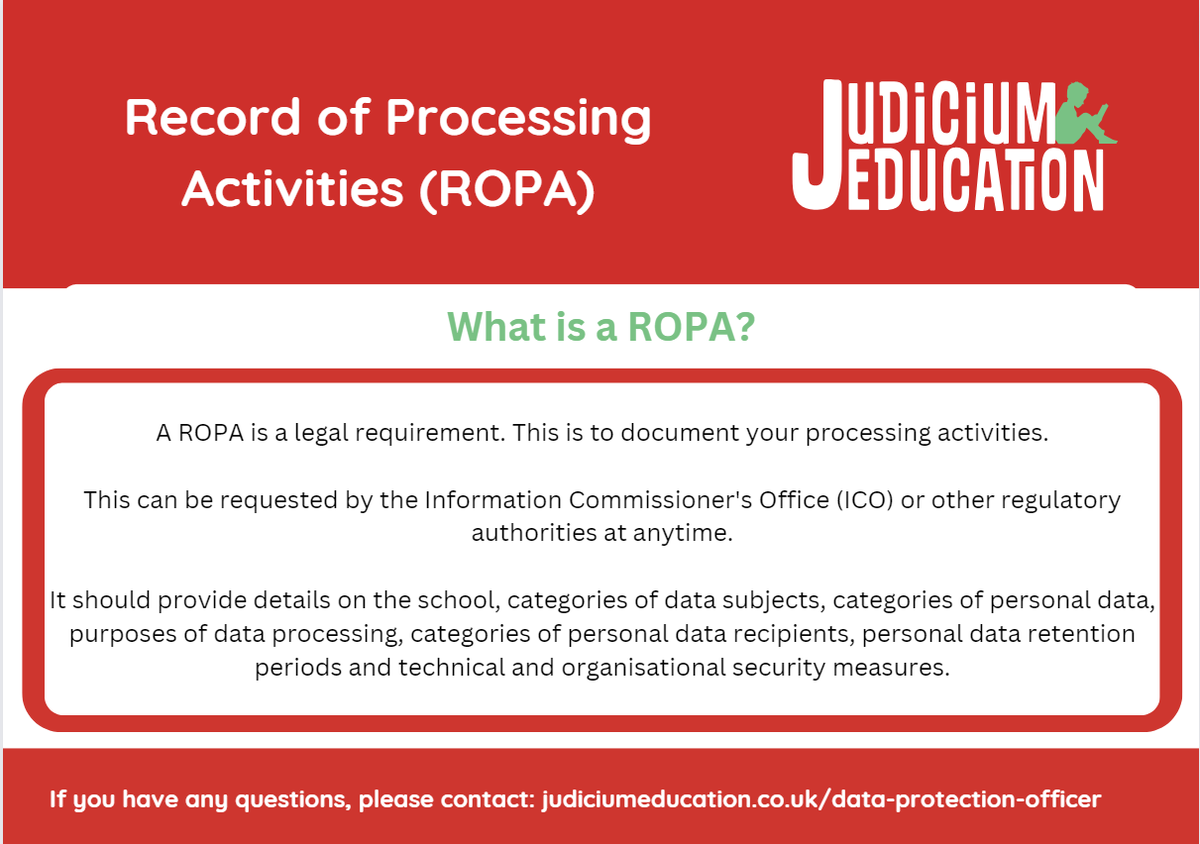 Record of Processing Activities (ROPA)

JUDICIUM EDUCATION

What is a ROPA?

A ROPA is a legal requirement. This is to document your processing activities.

This can be requested by the Information Commissioner's Office (ICO) or other regulatory authorities at anytime.

It should provide details on the school, categories of data subjects, categories of personal data, purposes of data processing, categories of personal data recipients, personal data retention periods and technical and organisational security measures.

If you have any questions, please contact: judiciumeducation.co.uk/data-protection-officer